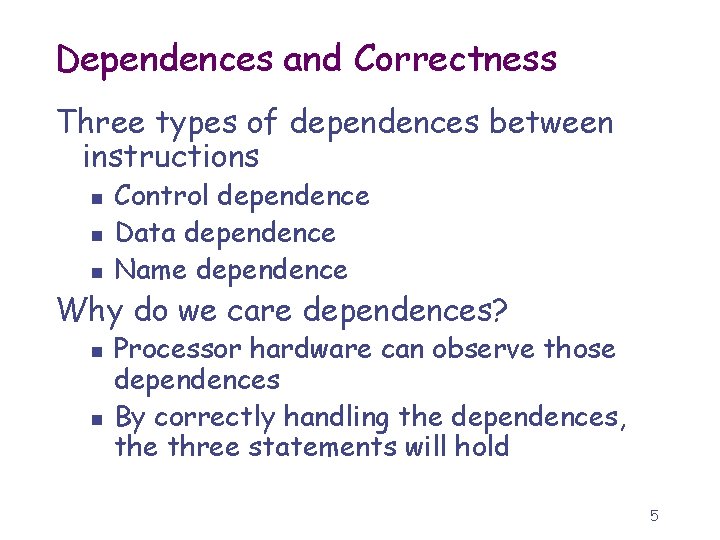 Dependences and Correctness

Three types of dependences between instructions

- Control dependence
- Data dependence
- Name dependence

Why do we care dependences?

- Processor hardware can observe those dependences
- By correctly handling the dependences, the three statements will hold

5